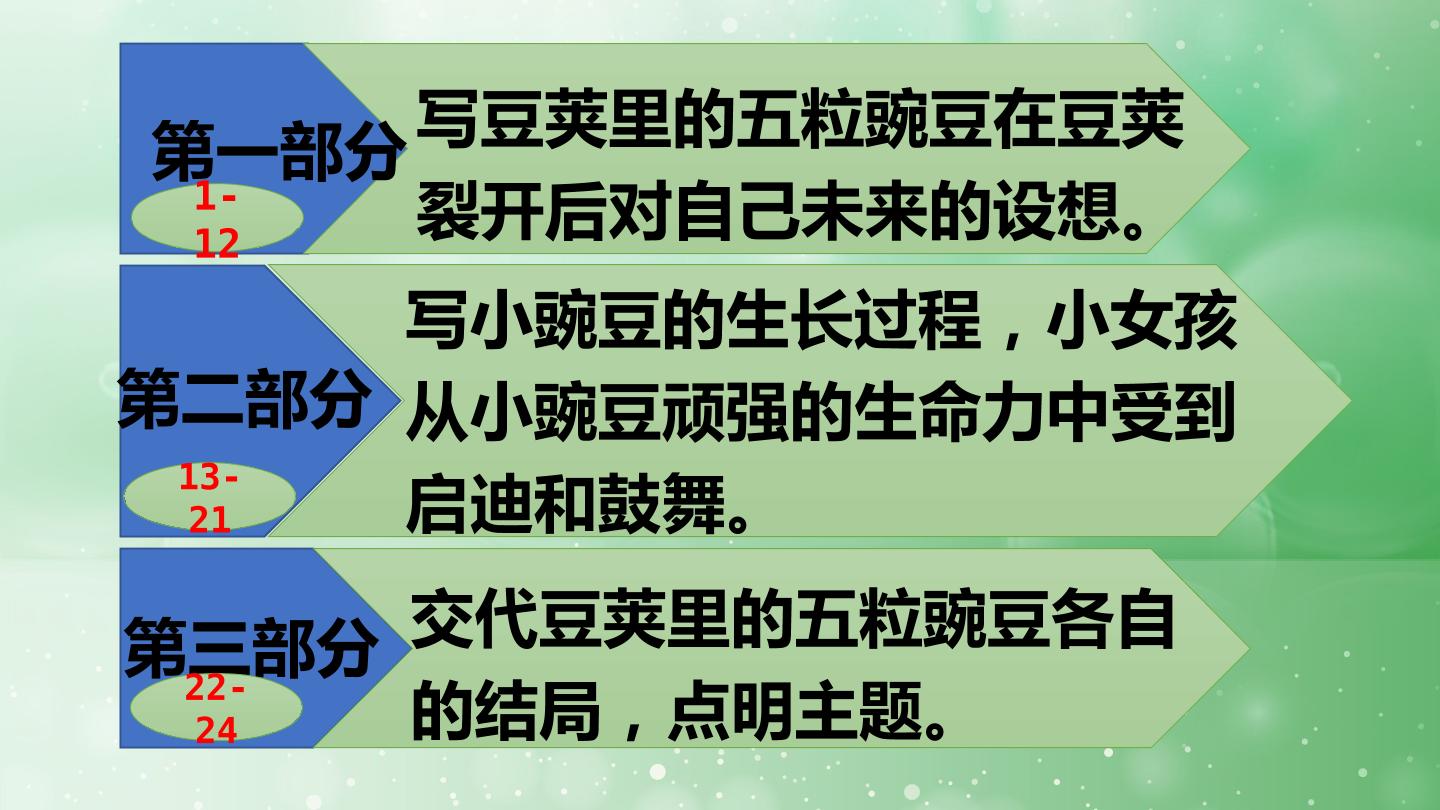 第一部分

1-12

写豆荚里的五粒豌豆在豆荚裂开后对自己未来的设想。

第二部分

13-21

写小豌豆的生长过程，小女孩从小豌豆顽强的生命力中受到启迪和鼓舞。

第三部分

22-24

交代豆荚里的五粒豌豆各自的结局，点明主题。